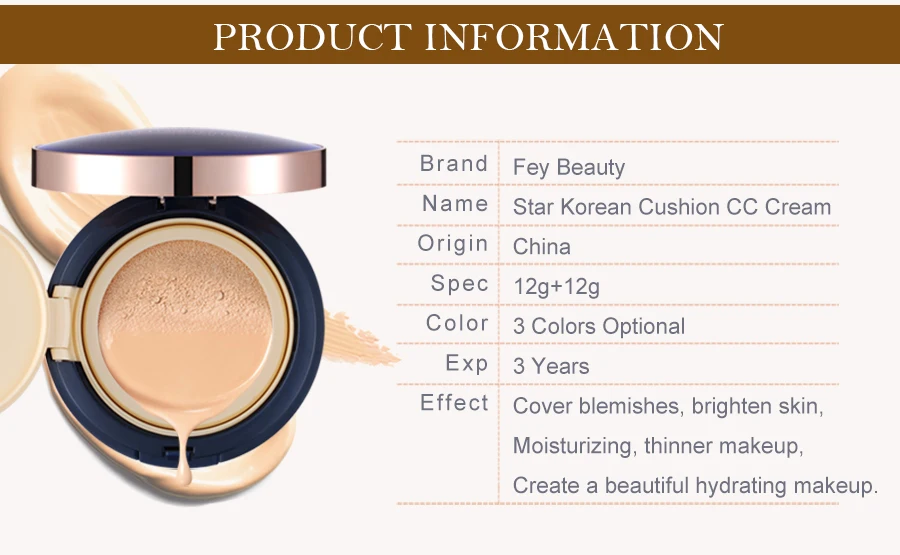 PRODUCT INFORMATION

| Brand | Fey Beauty |
|---|---|
| Name | Star Korean Cushion CC Cream |
| Origin | China |
| Spec | 12g+12g |
| Color | 3 Colors Optional |
| Exp | 3 Years |
| Effect | Cover blemishes, brighten skin, Moisturizing, thinner makeup, Create a beautiful hydrating makeup. |